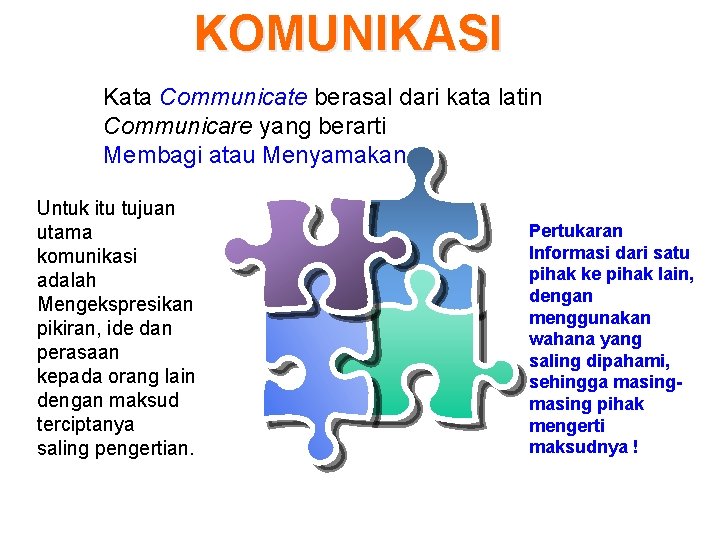 KOMUNIKASI

Kata Communicate berasal dari kata latin Communicare yang berarti Membagi atau Menyamakan

Untuk itu tujuan utama komunikasi adalah Mengekspresikan pikiran, ide dan perasaan kepada orang lain dengan maksud terciptanya saling pengertian.

Pertukaran Informasi dari satu pihak ke pihak lain, dengan menggunakan wahana yang saling dipahami, sehingga masing-masing pihak mengerti maksudnya !